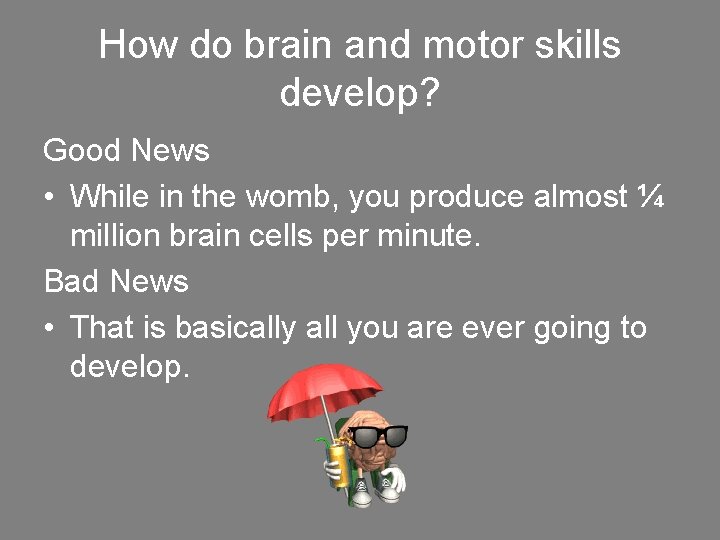 How do brain and motor skills develop?

Good News

• While in the womb, you produce almost ¼ million brain cells per minute.

Bad News

• That is basically all you are ever going to develop.